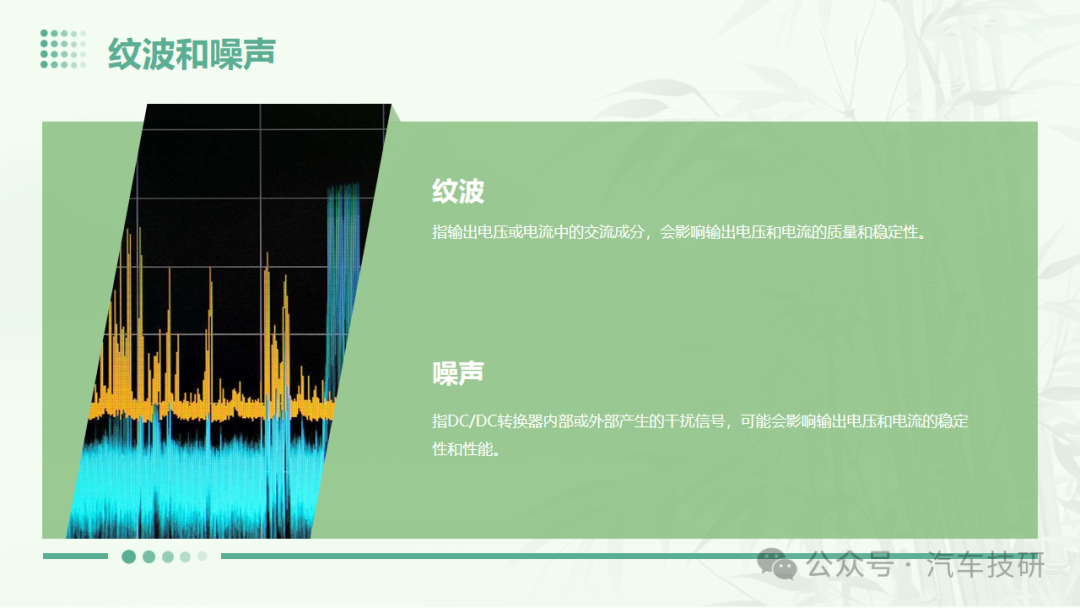 纹波和噪声

纹波

指输出电压或电流中的交流成分，会影响输出电压和电流的质量和稳定性。

噪声

指DC/DC转换器内部或外部产生的干扰信号，可能会影响输出电压和电流的稳定性和性能。

公众号 · 汽车技研